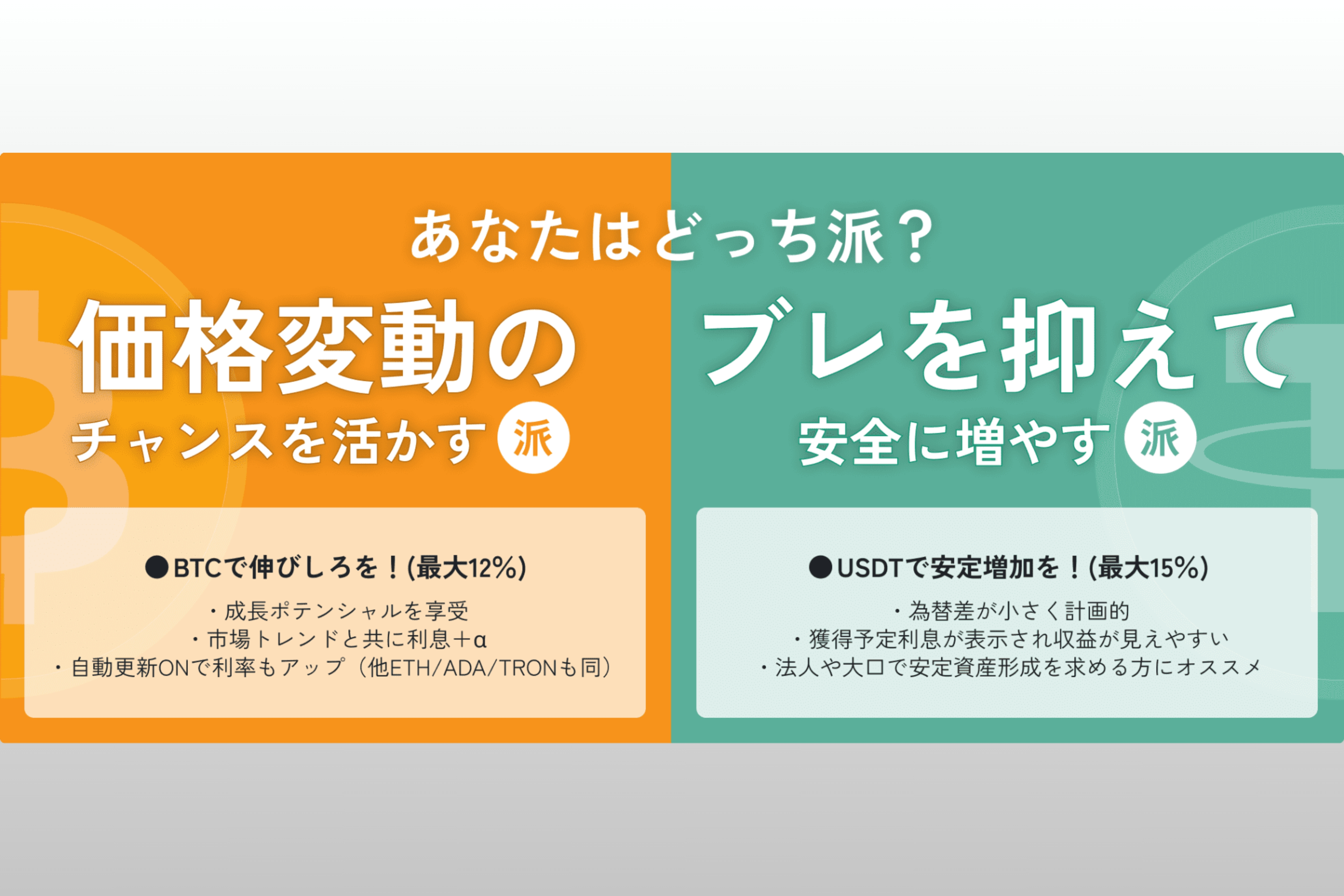 あなたはどっち派？

価格変動の
チャンスを活かす 派

●BTCで伸びしろを！(最大12%)
・成長ポテンシャルを享受
・市場トレンドと共に利息＋α
・自動更新ONで利率もアップ（他ETH/ADA/TRONも同）

ブレを抑えて
安全に増やす 派

●USDTで安定増加を！(最大15%)
・為替差が小さく計画的
・獲得予定利息が表示され収益が見えやすい
・法人や大口で安定資産形成を求める方にオススメ